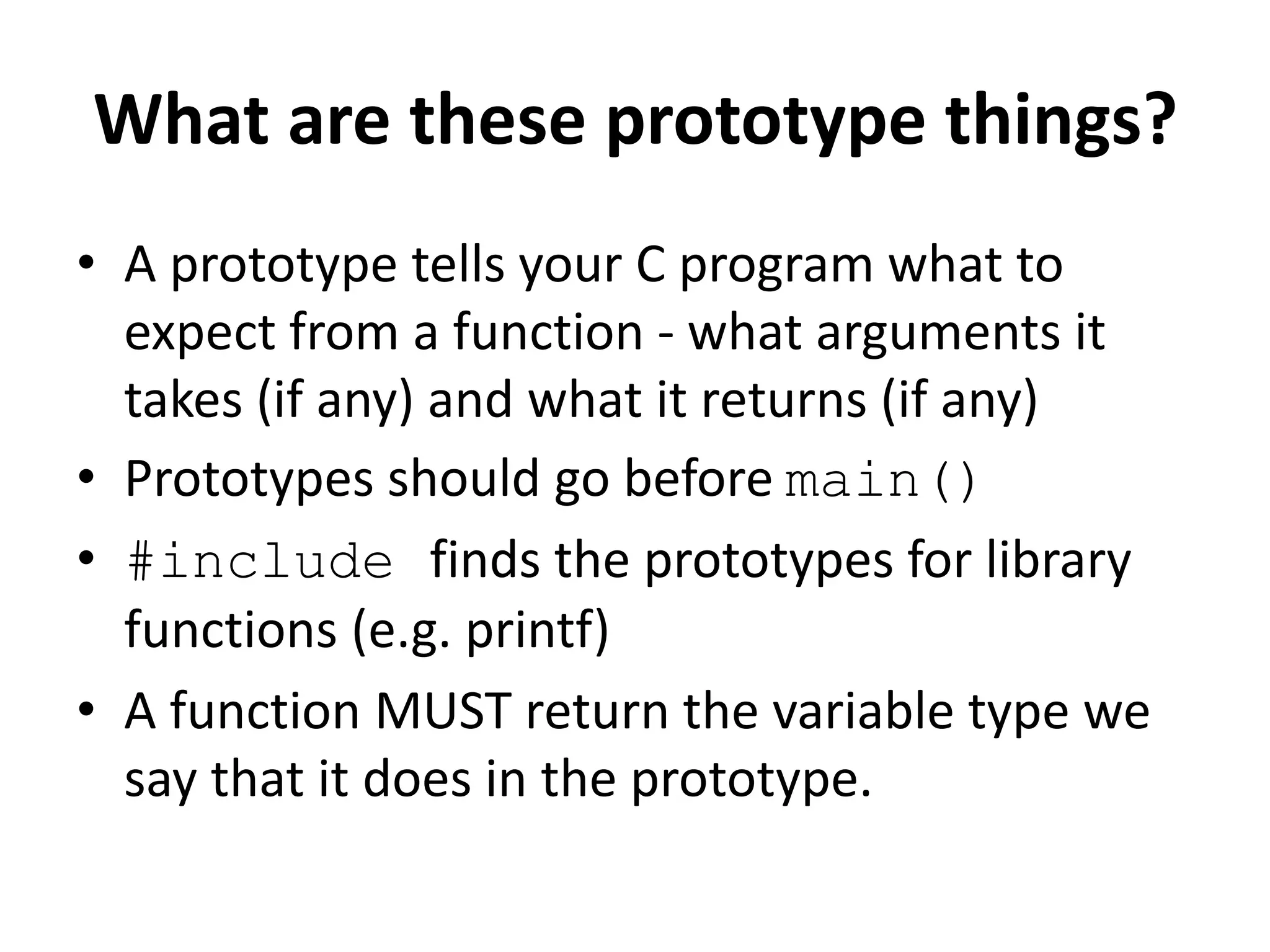 What are these prototype things?

• A prototype tells your C program what to expect from a function - what arguments it takes (if any) and what it returns (if any)
• Prototypes should go before main()
• #include finds the prototypes for library functions (e.g. printf)
• A function MUST return the variable type we say that it does in the prototype.